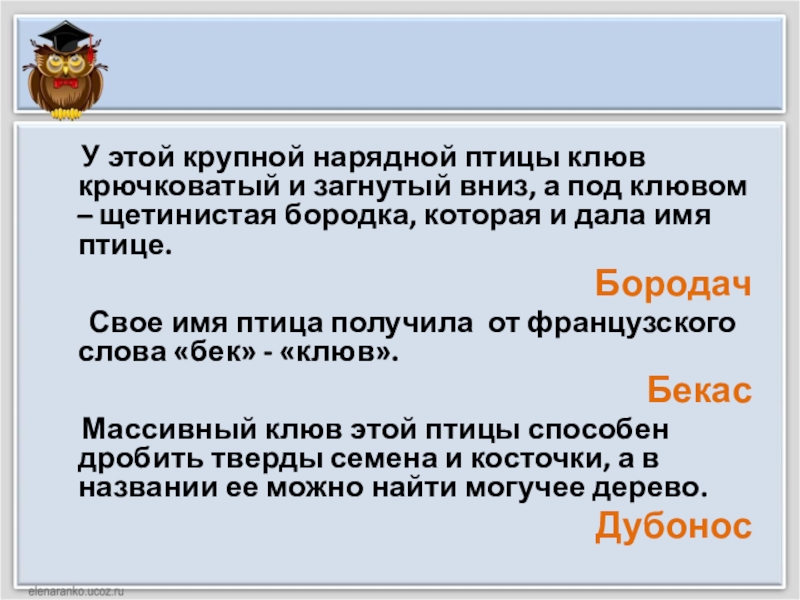 У этой крупной нарядной птицы клюв крючковатый и загнутый вниз, а под клювом – щетинистая бородка, которая и дала имя птице.

Бородач

Свое имя птица получила от французского слова «бек» - «клюв».

Бекас

Массивный клюв этой птицы способен дробить тверды семена и косточки, а в названии ее можно найти могучее дерево.

Дубонос

elenaranko.ucoz.ru